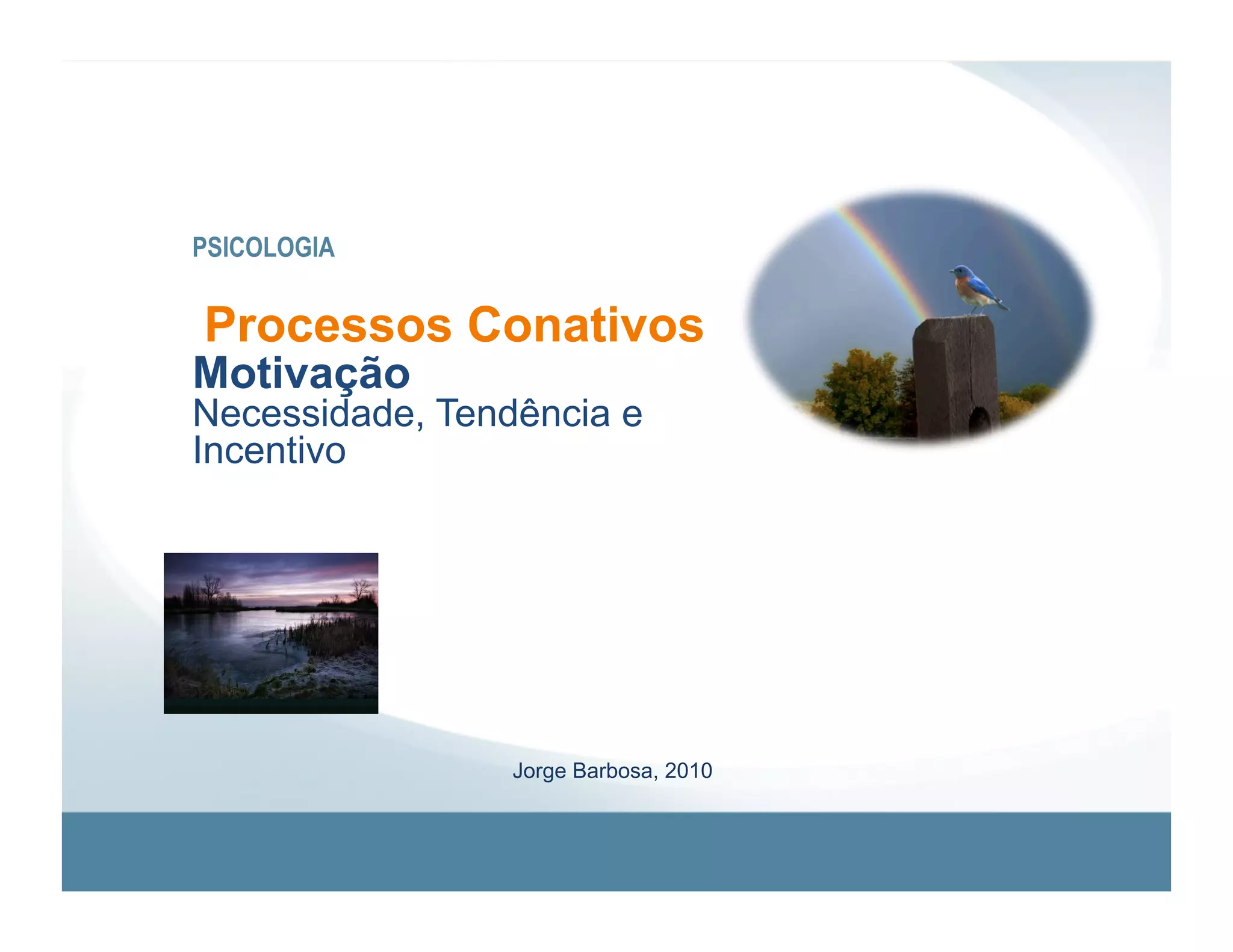 PSICOLOGIA

Processos Conativos

Motivação

Necessidade, Tendência e Incentivo

Jorge Barbosa, 2010